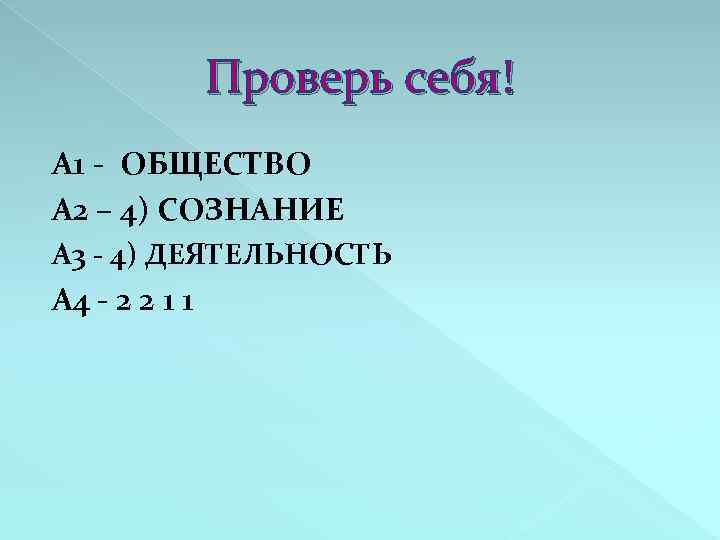 Проверь себя!

А1 - ОБЩЕСТВО
А2 – 4) СОЗНАНИЕ
А3 - 4) ДЕЯТЕЛЬНОСТЬ
А4 - 2 2 1 1